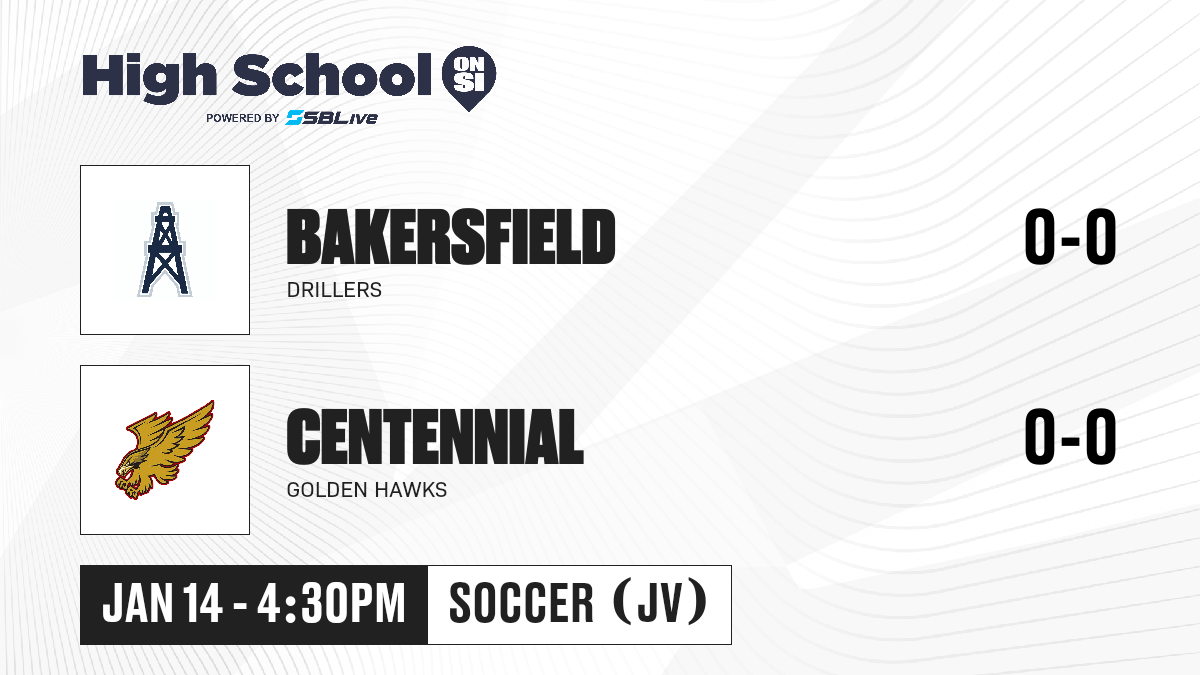 High School ON SI
POWERED BY SBLive

BAKERSFIELD
DRILLERS

0-0

CENTENNIAL
GOLDEN HAWKS

0-0

JAN 14 - 4:30PM

SOCCER (JV)